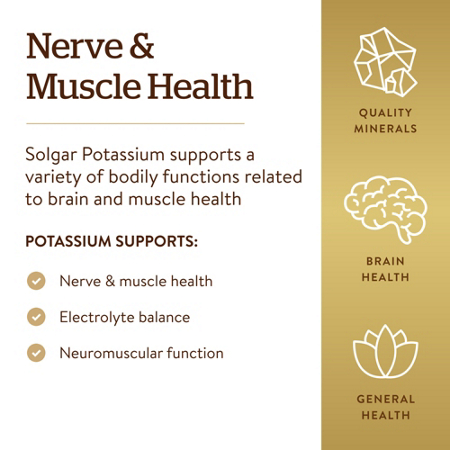 Nerve & Muscle Health

Solgar Potassium supports a variety of bodily functions related to brain and muscle health

POTASSIUM SUPPORTS:

Nerve & muscle health

Electrolyte balance

Neuromuscular function

QUALITY MINERALS

BRAIN HEALTH

GENERAL HEALTH